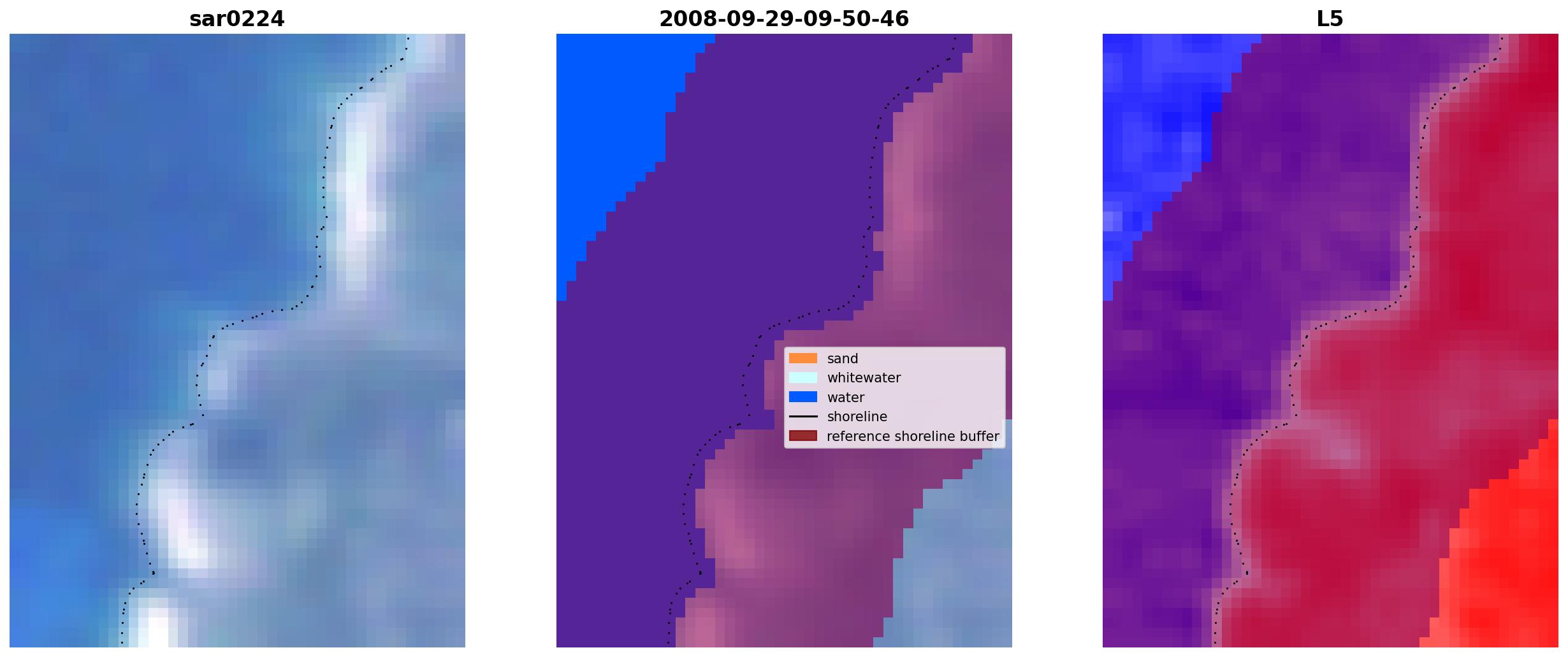 sar0224

2008-09-29-09-50-46

sand
whitewater
water
shoreline
reference shoreline buffer

L5